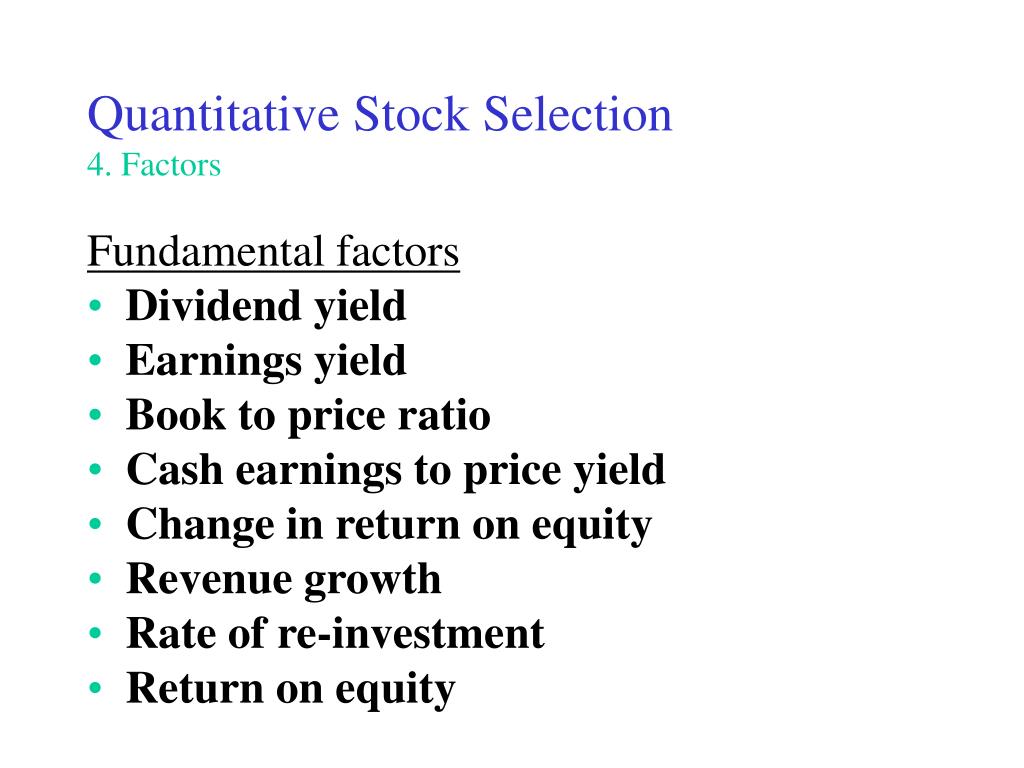 Quantitative Stock Selection
4. Factors

Fundamental factors
• Dividend yield
• Earnings yield
• Book to price ratio
• Cash earnings to price yield
• Change in return on equity
• Revenue growth
• Rate of re-investment
• Return on equity